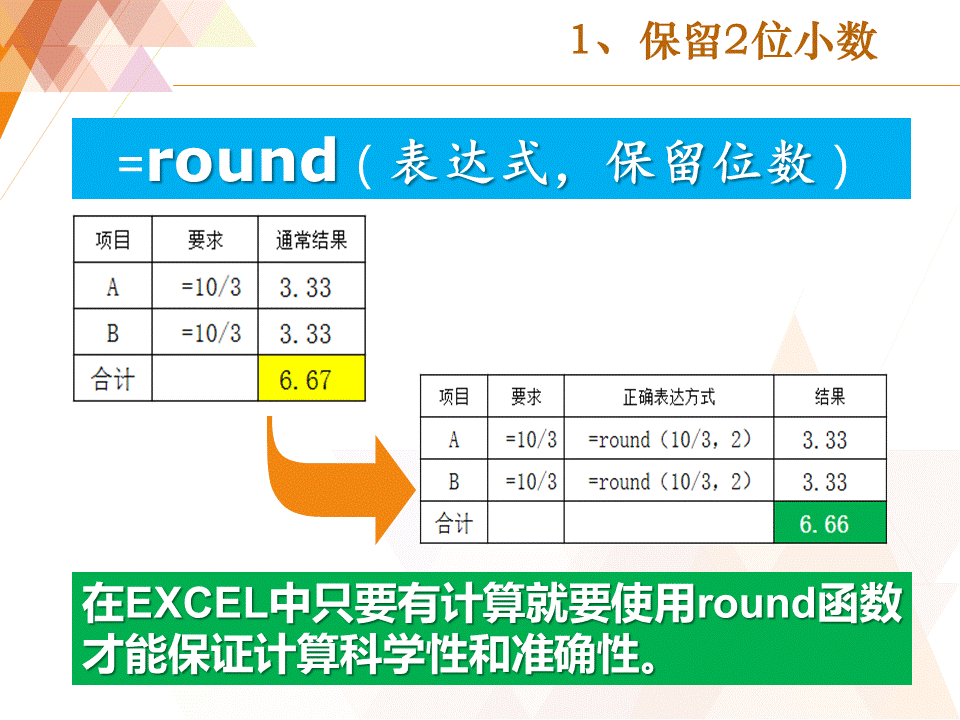 1、保留2位小数

=round（表达式，保留位数）

| 项目 | 要求 | 通常结果 |
|---|---|---|
| A | =10/3 | 3.33 |
| B | =10/3 | 3.33 |
| 合计 | | 6.67 |

| 项目 | 要求 | 正确表达方式 | 结果 |
|---|---|---|---|
| A | =10/3 | =round（10/3，2） | 3.33 |
| B | =10/3 | =round（10/3，2） | 3.33 |
| 合计 | | | 6.66 |

在EXCEL中只要有计算就要使用round函数才能保证计算科学性和准确性。